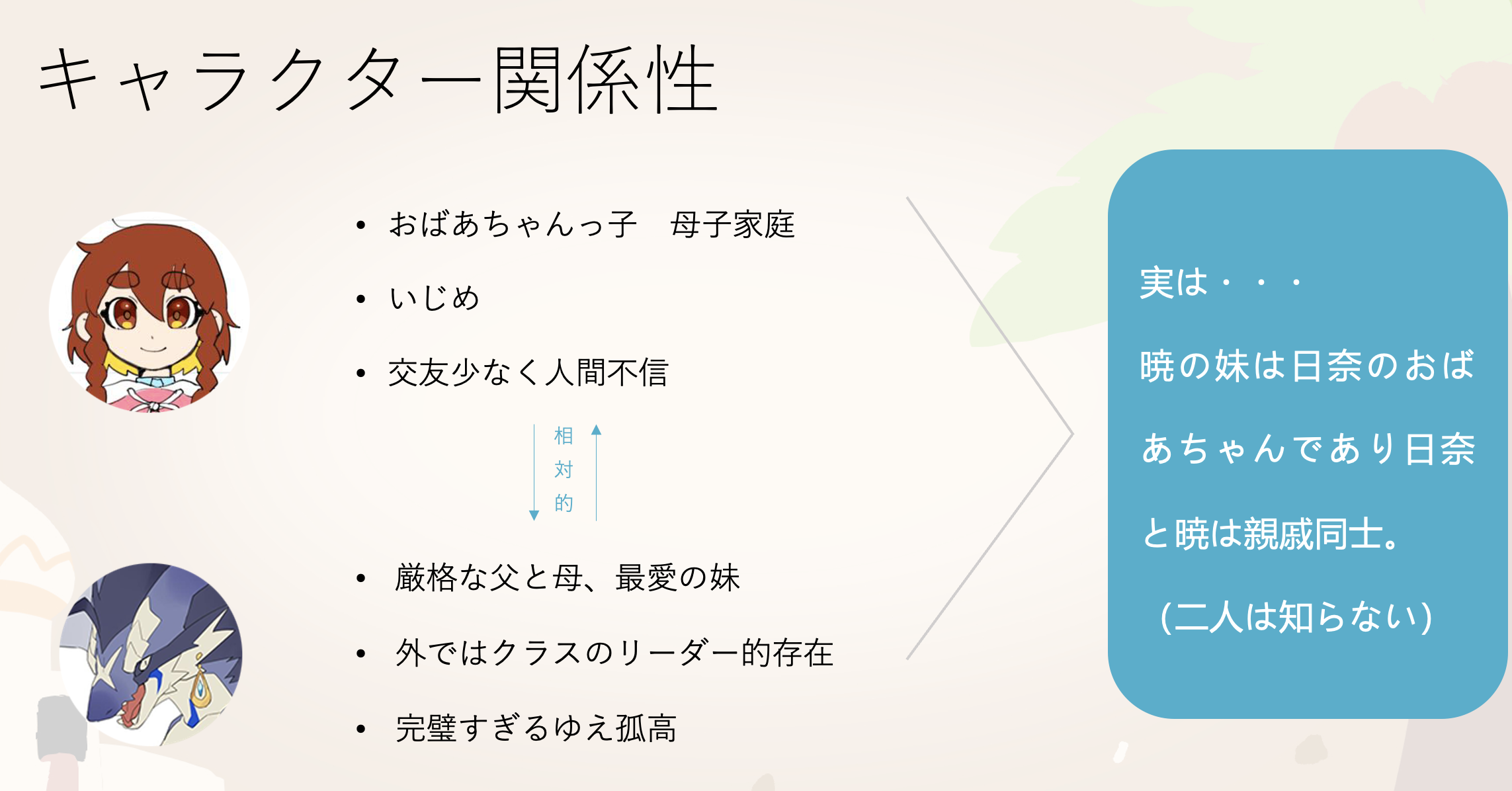 キャラクター関係性

• おばあちゃんっ子　母子家庭

• いじめ

• 交友少なく人間不信

相対的

• 厳格な父と母、最愛の妹

• 外ではクラスのリーダー的存在

• 完璧すぎるゆえ孤高

実は・・・

暁の妹は日奈のおばあちゃんであり日奈と暁は親戚同士。

(二人は知らない)